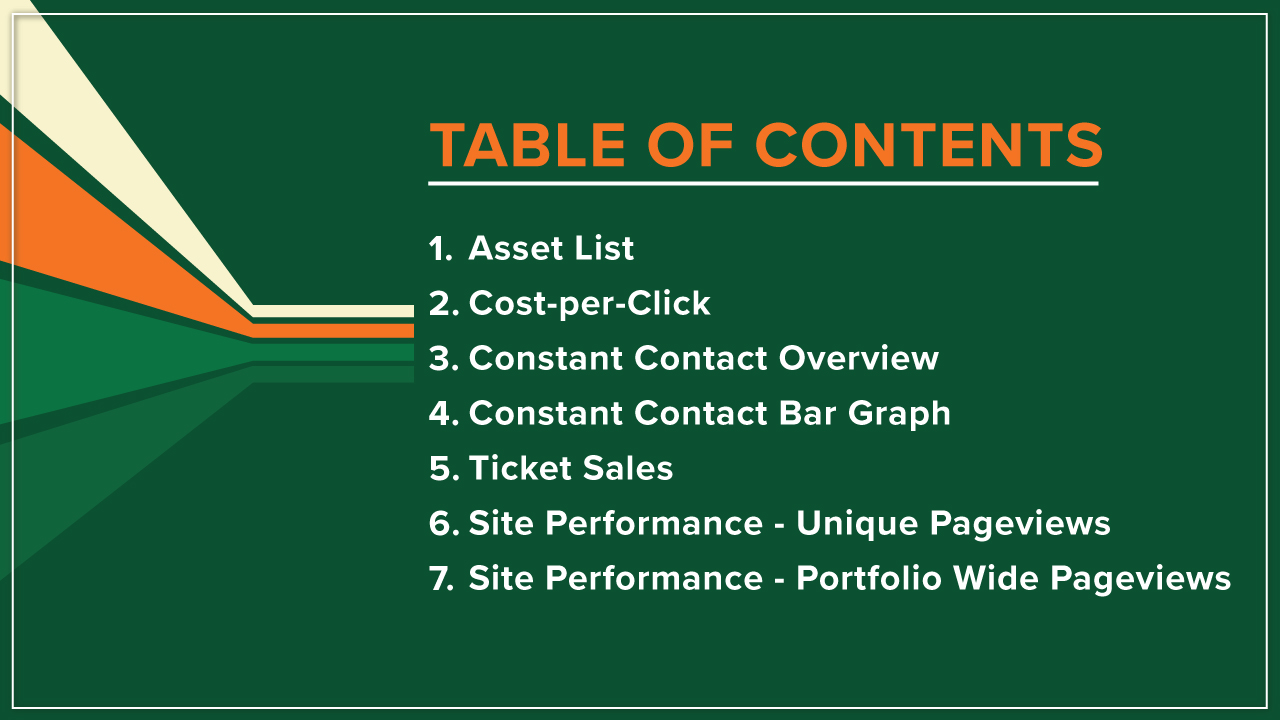 TABLE OF CONTENTS

1. Asset List
2. Cost-per-Click
3. Constant Contact Overview
4. Constant Contact Bar Graph
5. Ticket Sales
6. Site Performance - Unique Pageviews
7. Site Performance - Portfolio Wide Pageviews